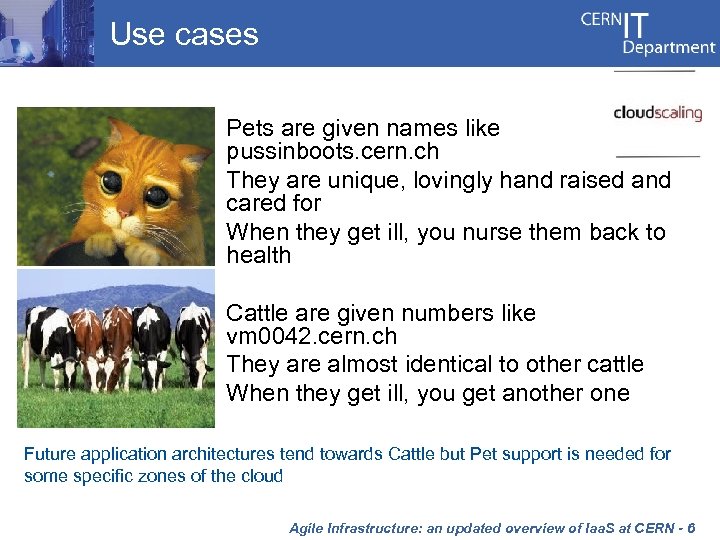 Use cases

CERN IT Department

cloudscaling

Pets are given names like pussinboots.cern.ch

They are unique, lovingly hand raised and cared for

When they get ill, you nurse them back to health

Cattle are given numbers like vm0042.cern.ch

They are almost identical to other cattle

When they get ill, you get another one

Future application architectures tend towards Cattle but Pet support is needed for some specific zones of the cloud

Agile Infrastructure: an updated overview of IaaS at CERN - 6